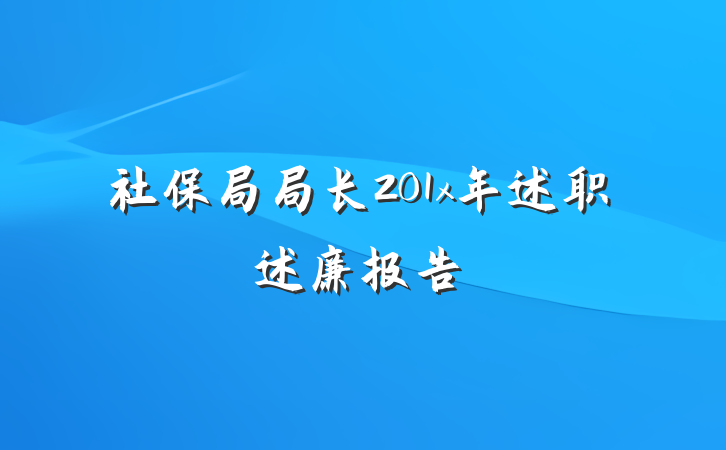 社保局局长201x年述职述廉报告